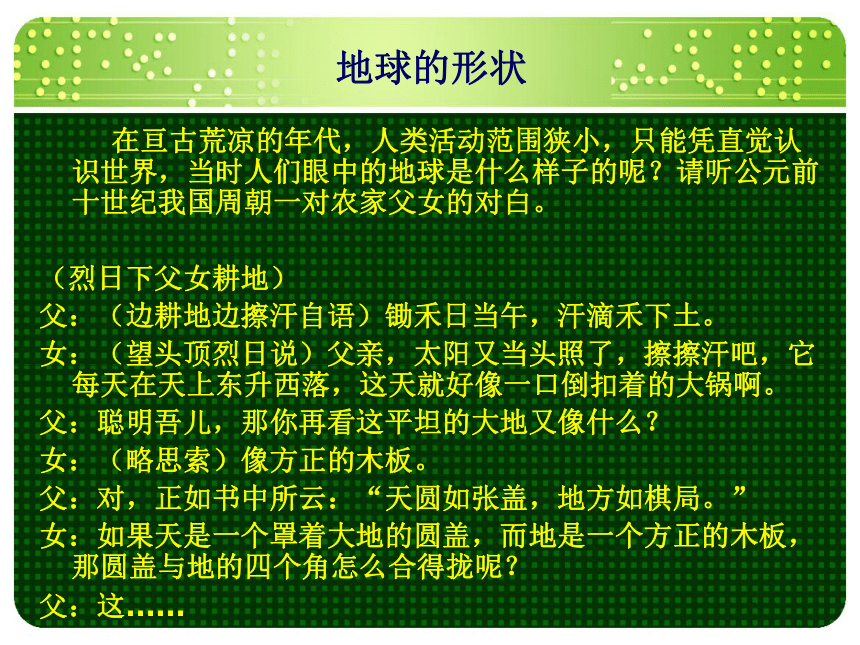 地球的形状

在亘古荒凉的年代，人类活动范围狭小，只能凭直觉认识世界，当时人们眼中的地球是什么样子的呢？请听公元前十世纪我国周朝一对农家父女的对白。

（烈日下父女耕地）
父：（边耕地边擦汗自语）锄禾日当午，汗滴禾下土。
女：（望头顶烈日说）父亲，太阳又当头照了，擦擦汗吧，它每天在天上东升西落，这天就好像一口倒扣着的大锅啊。
父：聪明吾儿，那你再看这平坦的大地又像什么？
女：（略思索）像方正的木板。
父：对，正如书中所云：“天圆如张盖，地方如棋局。”
女：如果天是一个罩着大地的圆盖，而地是一个方正的木板，那圆盖与地的四个角怎么合得拢呢？
父：这……